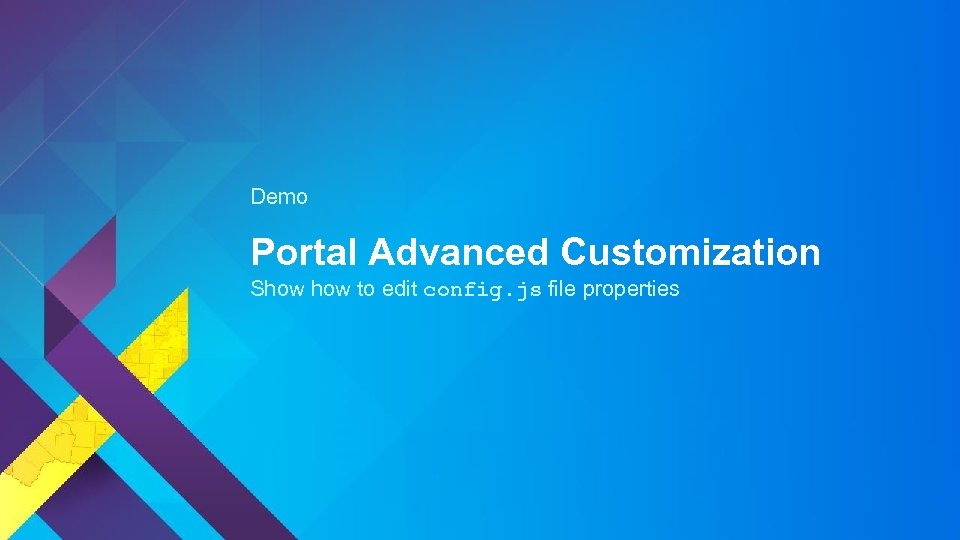 Demo

Portal Advanced Customization

Show how to edit config.js file properties